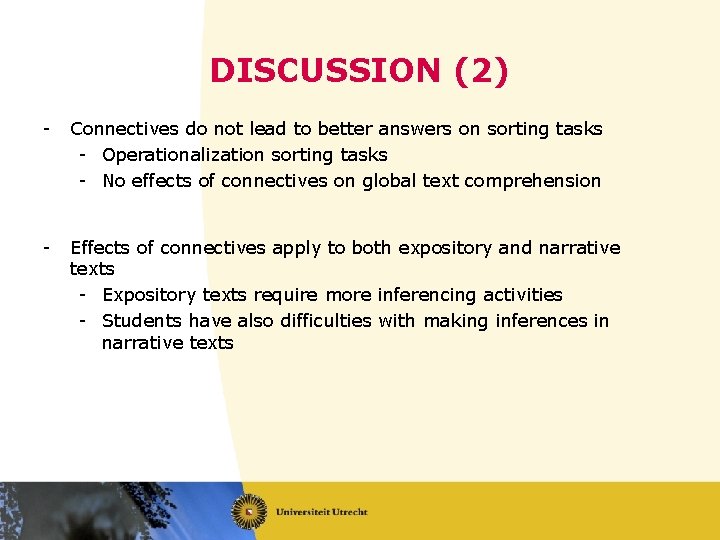 DISCUSSION (2)

- Connectives do not lead to better answers on sorting tasks
  - Operationalization sorting tasks
  - No effects of connectives on global text comprehension

- Effects of connectives apply to both expository and narrative texts
  - Expository texts require more inferencing activities
  - Students have also difficulties with making inferences in narrative texts

Universiteit Utrecht